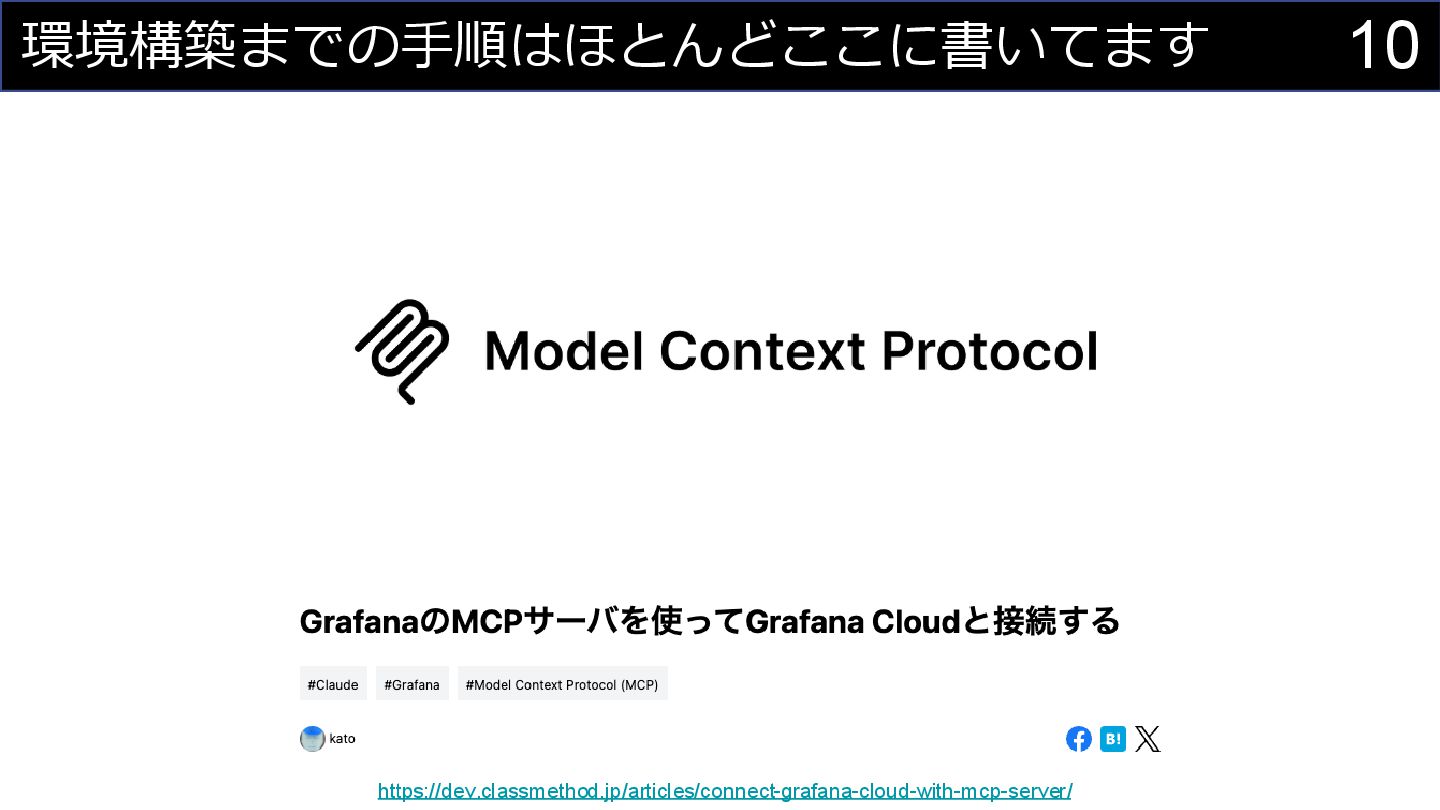 環境構築までの手順はほとんどここに書いてます 10

Model Context Protocol

GrafanaのMCPサーバを使ってGrafana Cloudと接続する

#Claude #Grafana #Model Context Protocol (MCP)

kato

B!

https://dev.classmethod.jp/articles/connect-grafana-cloud-with-mcp-server/